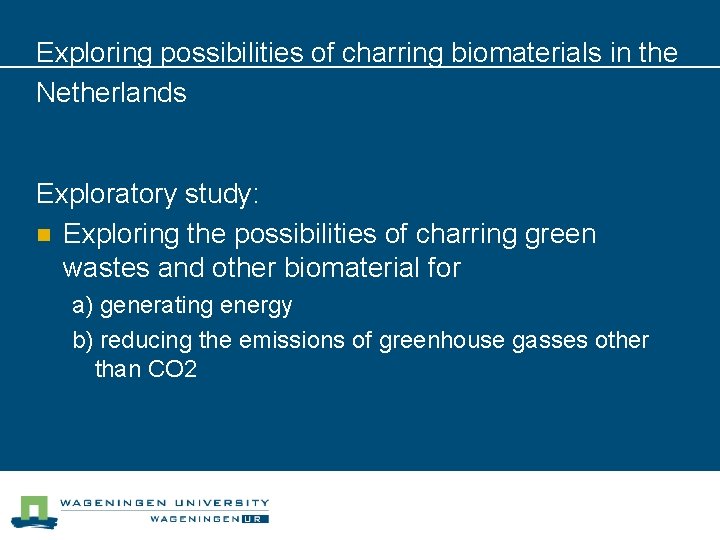 Exploring possibilities of charring biomaterials in the Netherlands

Exploratory study:

Exploring the possibilities of charring green wastes and other biomaterial for

a) generating energy

b) reducing the emissions of greenhouse gasses other than CO2

WAGENINGEN UNIVERSITY
WAGENINGEN UR